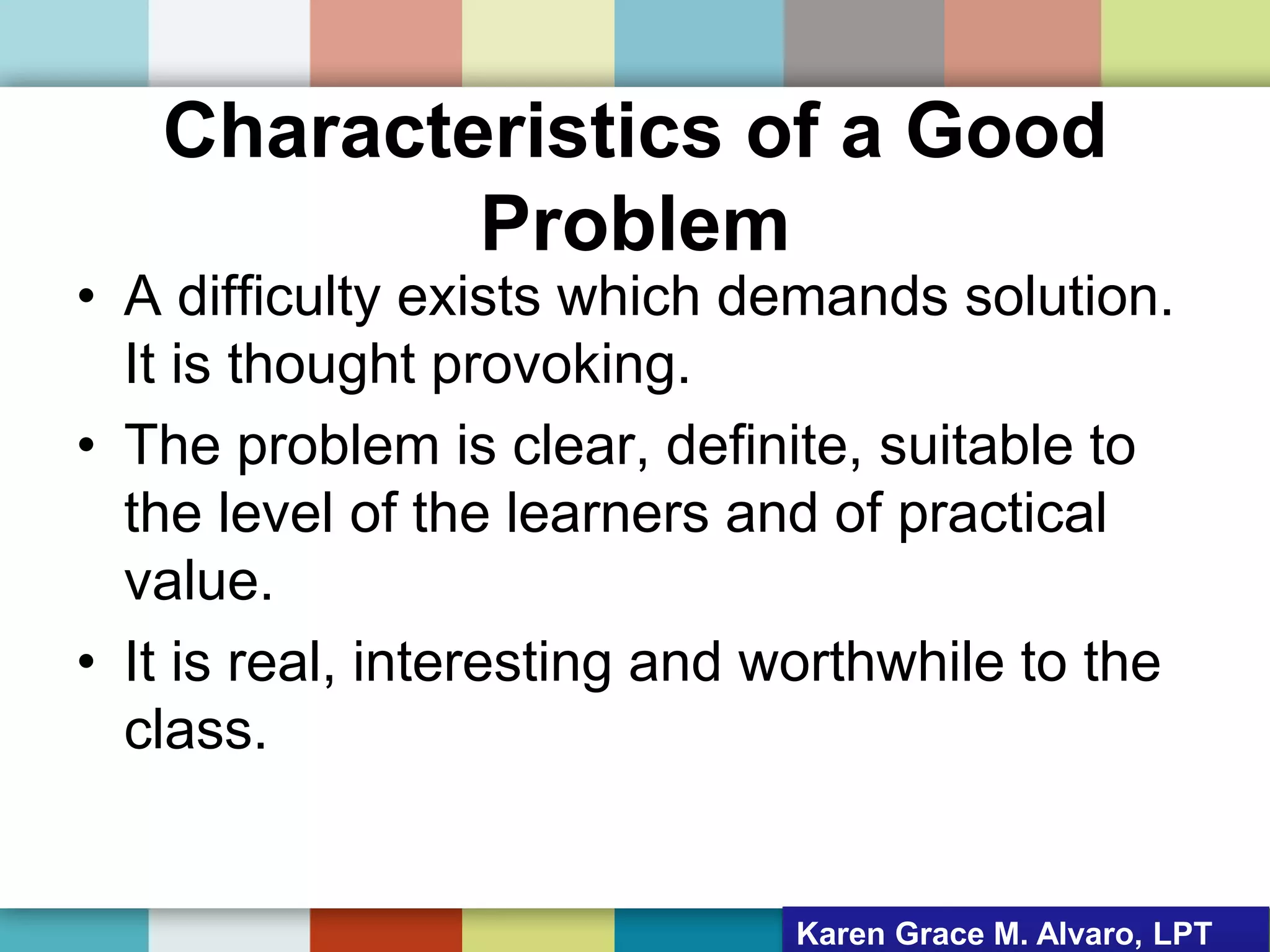 Characteristics of a Good Problem

• A difficulty exists which demands solution. It is thought provoking.

• The problem is clear, definite, suitable to the level of the learners and of practical value.

• It is real, interesting and worthwhile to the class.

Karen Grace M. Alvaro, LPT